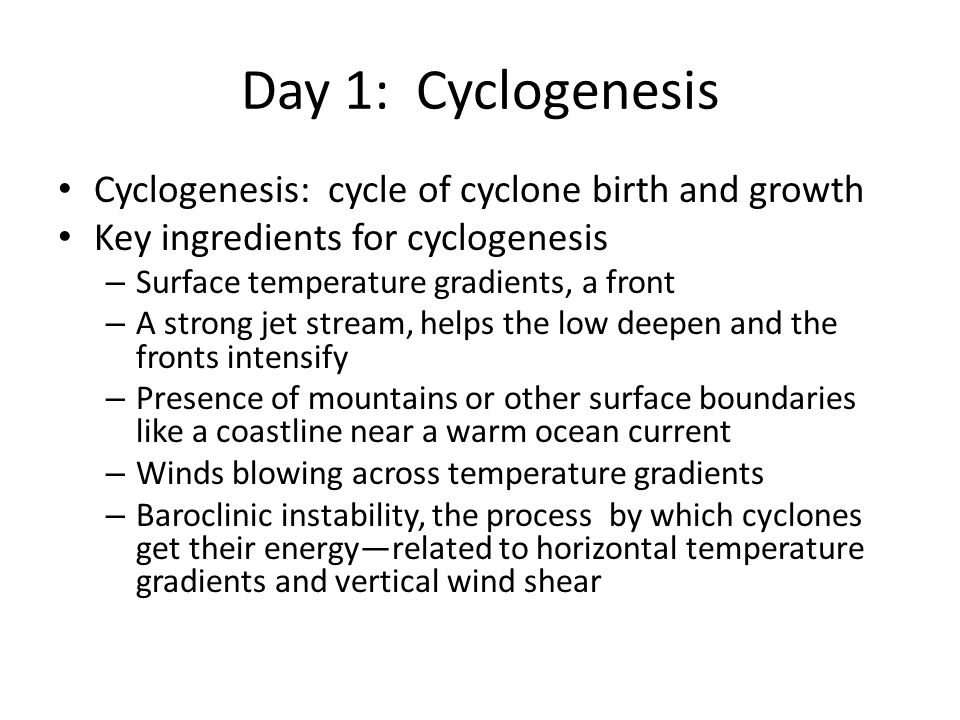 Day 1: Cyclogenesis

• Cyclogenesis: cycle of cyclone birth and growth
• Key ingredients for cyclogenesis
– Surface temperature gradients, a front
– A strong jet stream, helps the low deepen and the fronts intensify
– Presence of mountains or other surface boundaries like a coastline near a warm ocean current
– Winds blowing across temperature gradients
– Baroclinic instability, the process by which cyclones get their energy—related to horizontal temperature gradients and vertical wind shear